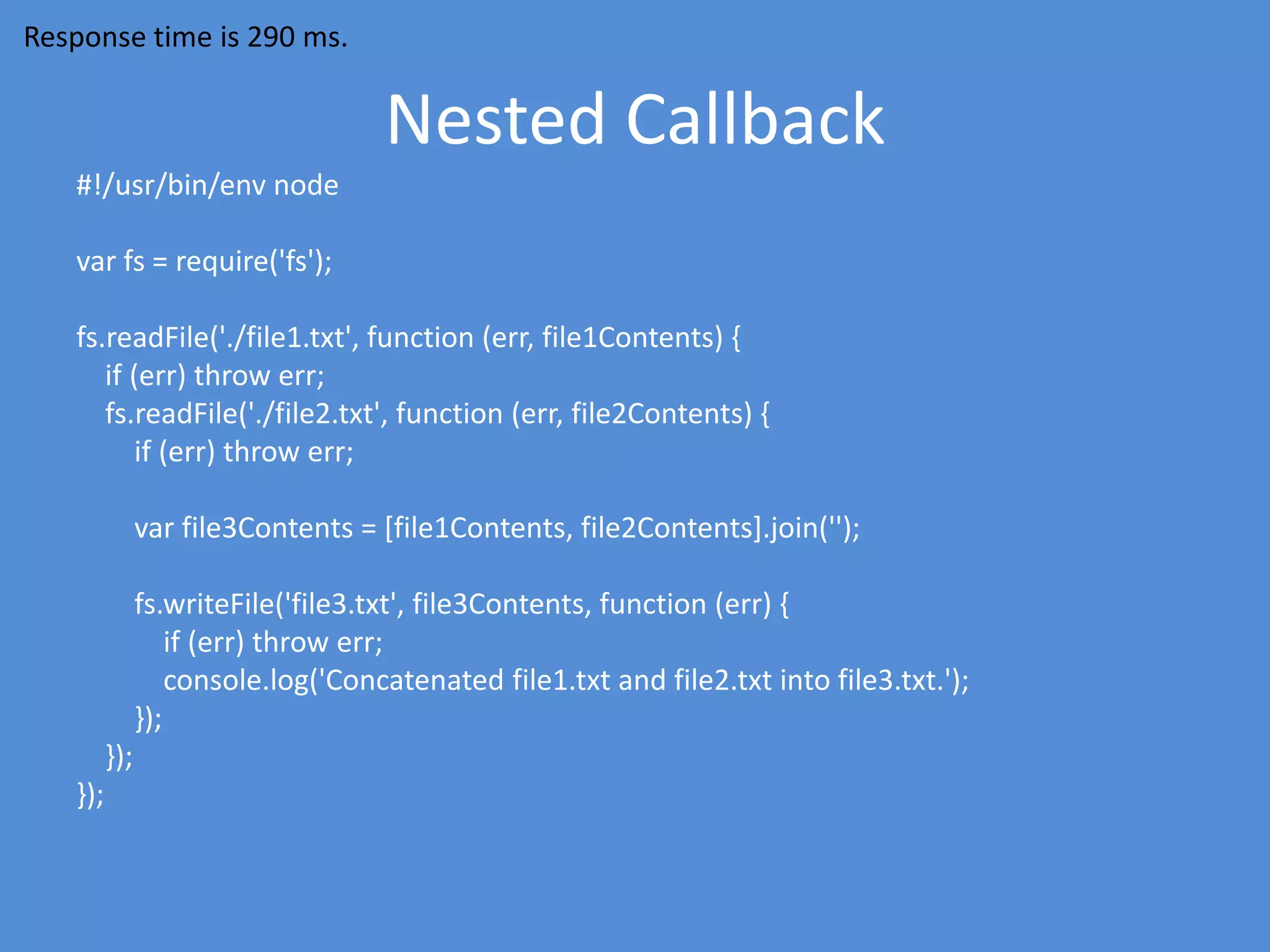 Response time is 290 ms.

Nested Callback

#!/usr/bin/env node

var fs = require('fs');

fs.readFile('./file1.txt', function (err, file1Contents) {
  if (err) throw err;
  fs.readFile('./file2.txt', function (err, file2Contents) {
    if (err) throw err;

    var file3Contents = [file1Contents, file2Contents].join('');

    fs.writeFile('file3.txt', file3Contents, function (err) {
      if (err) throw err;
      console.log('Concatenated file1.txt and file2.txt into file3.txt.');
    });
  });
});